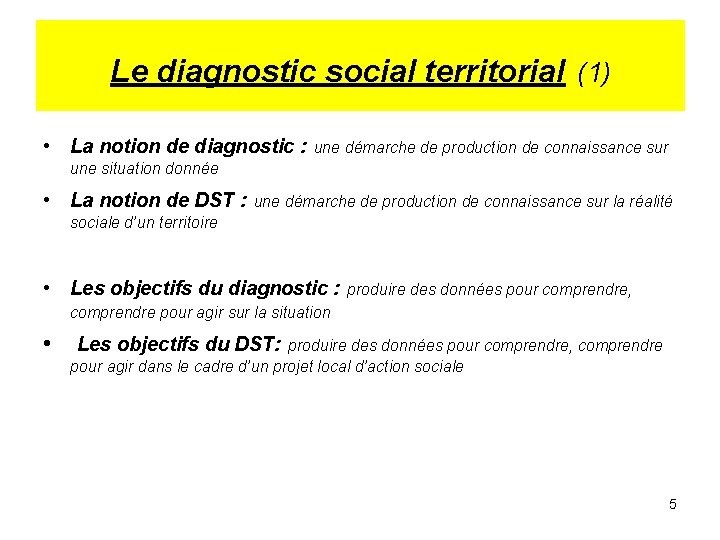 Le diagnostic social territorial (1)

• La notion de diagnostic : une démarche de production de connaissance sur une situation donnée

• La notion de DST : une démarche de production de connaissance sur la réalité sociale d'un territoire

• Les objectifs du diagnostic : produire des données pour comprendre, comprendre pour agir sur la situation

• Les objectifs du DST: produire des données pour comprendre, comprendre pour agir dans le cadre d'un projet local d'action sociale

5